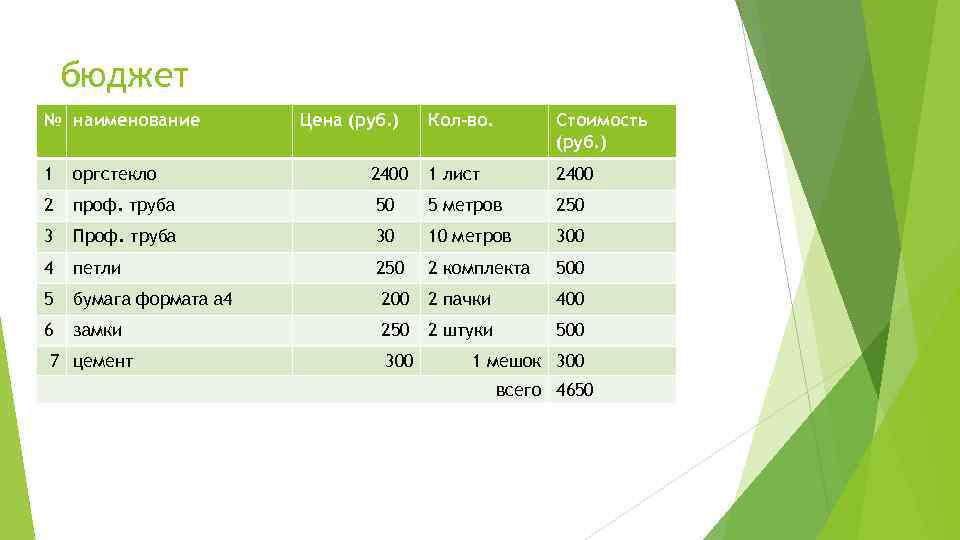 бюджет

| № | наименование | Цена (руб.) | Кол-во. | Стоимость (руб.) |
|---|---|---|---|---|
| 1 | оргстекло | 2400 | 1 лист | 2400 |
| 2 | проф. труба | 50 | 5 метров | 250 |
| 3 | Проф. труба | 30 | 10 метров | 300 |
| 4 | петли | 250 | 2 комплекта | 500 |
| 5 | бумага формата а4 | 200 | 2 пачки | 400 |
| 6 | замки | 250 | 2 штуки | 500 |
| 7 | цемент | 300 | 1 мешок | 300 |
| | | | всего | 4650 |